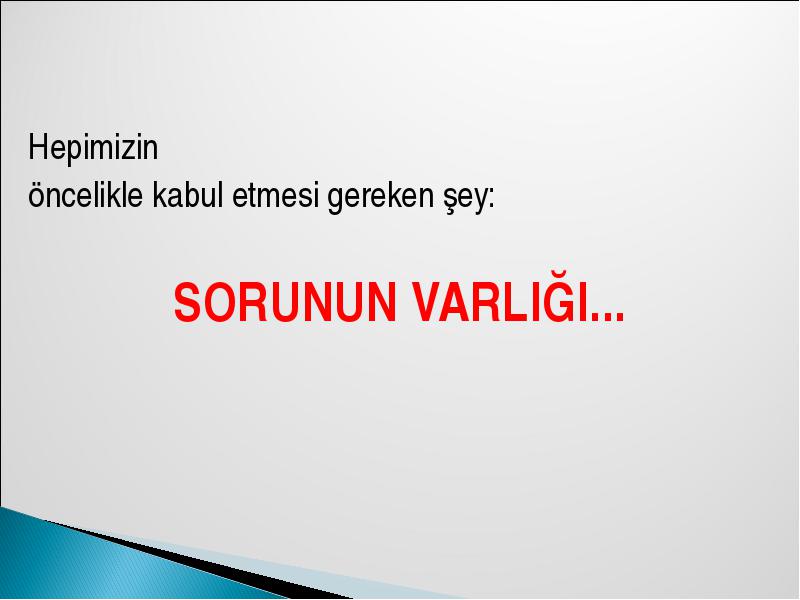 Hepimizin
öncelikle kabul etmesi gereken şey:

SORUNUN VARLIĞI...